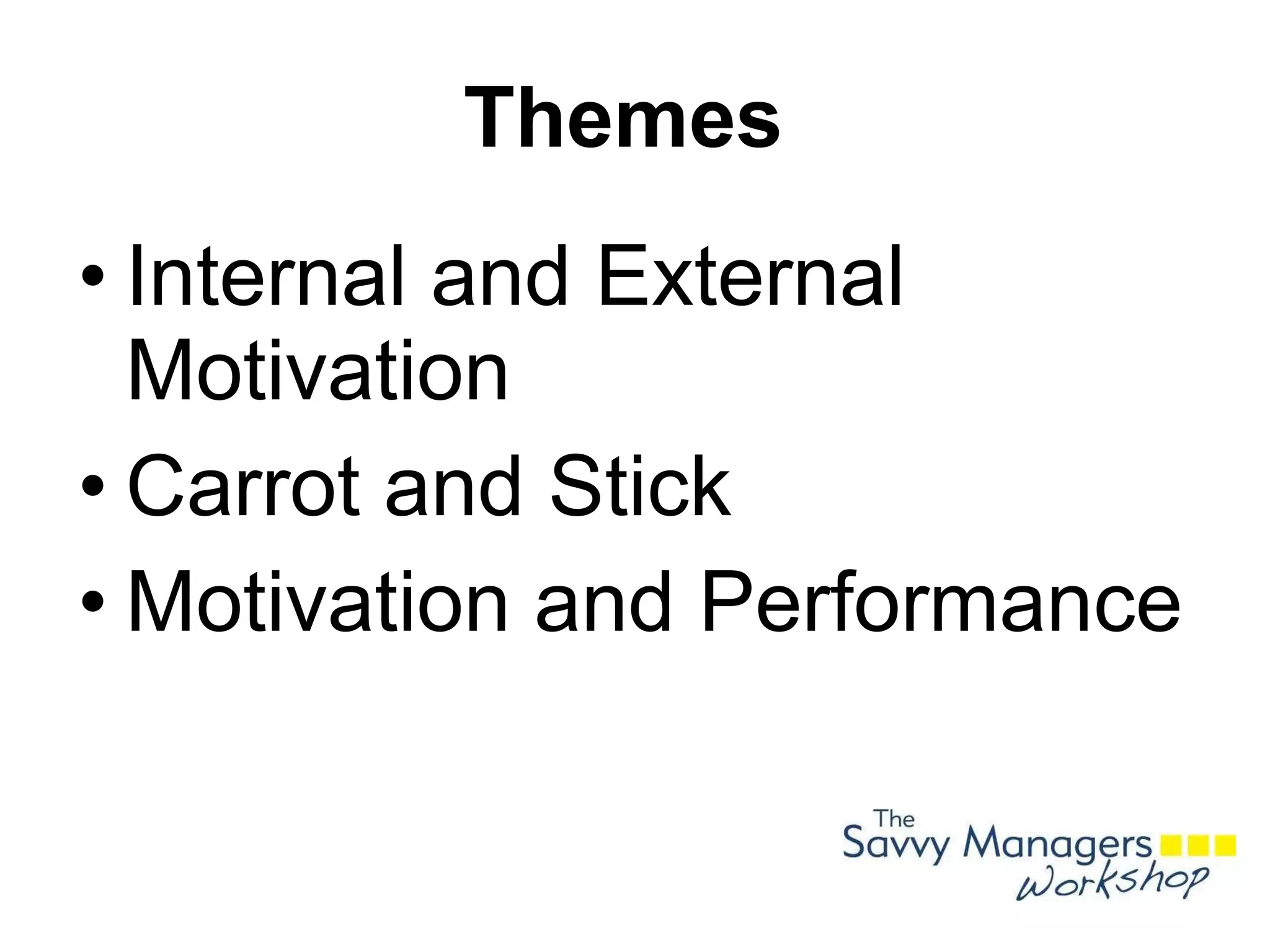 Themes

• Internal and External Motivation
• Carrot and Stick
• Motivation and Performance

The Savvy Managers workshop